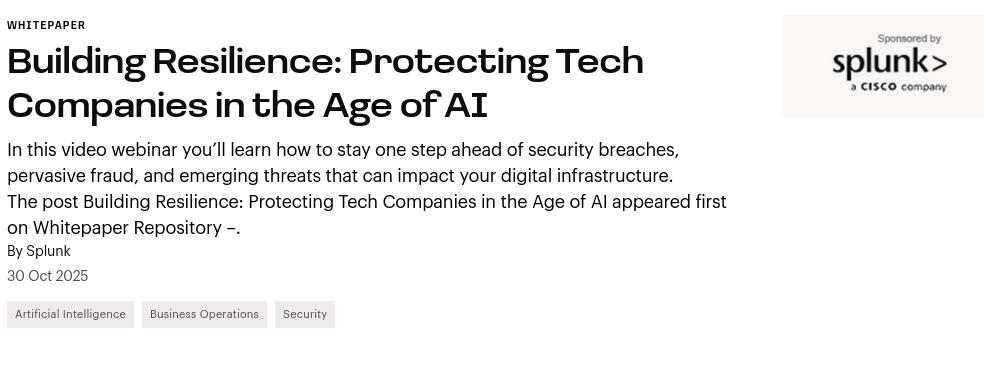 WHITEPAPER

Building Resilience: Protecting Tech Companies in the Age of AI

In this video webinar you'll learn how to stay one step ahead of security breaches, pervasive fraud, and emerging threats that can impact your digital infrastructure.
The post Building Resilience: Protecting Tech Companies in the Age of AI appeared first on Whitepaper Repository –.

By Splunk

30 Oct 2025

Artificial Intelligence

Business Operations

Security

Sponsored by

splunk>

a CISCO company